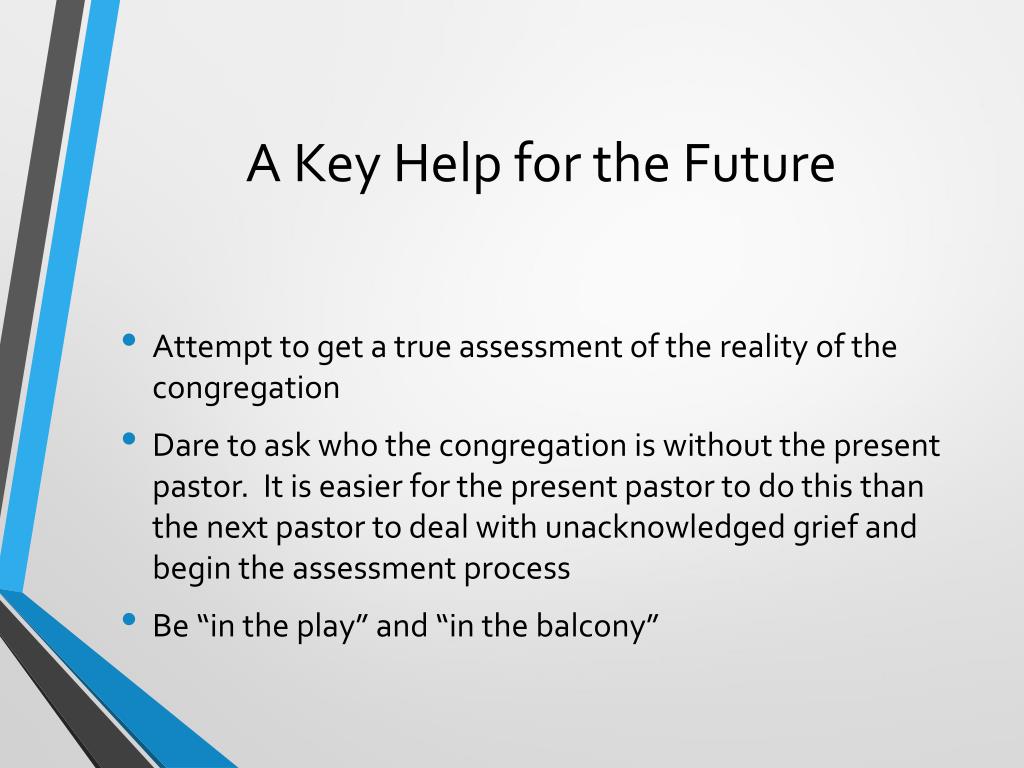 A Key Help for the Future

• Attempt to get a true assessment of the reality of the congregation

• Dare to ask who the congregation is without the present pastor. It is easier for the present pastor to do this than the next pastor to deal with unacknowledged grief and begin the assessment process

• Be “in the play” and “in the balcony”